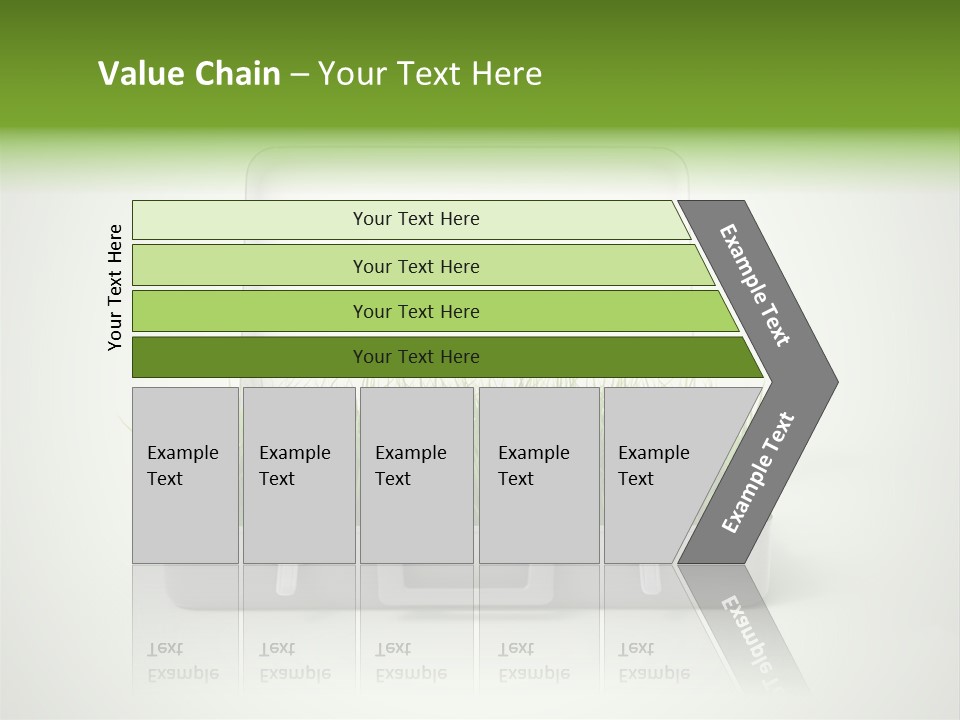 Value Chain – Your Text Here

Your Text Here

Your Text Here

Your Text Here

Your Text Here

Your Text Here

Example Text

Example Text

Example Text

Example Text

Example Text

Example Text

Example Text